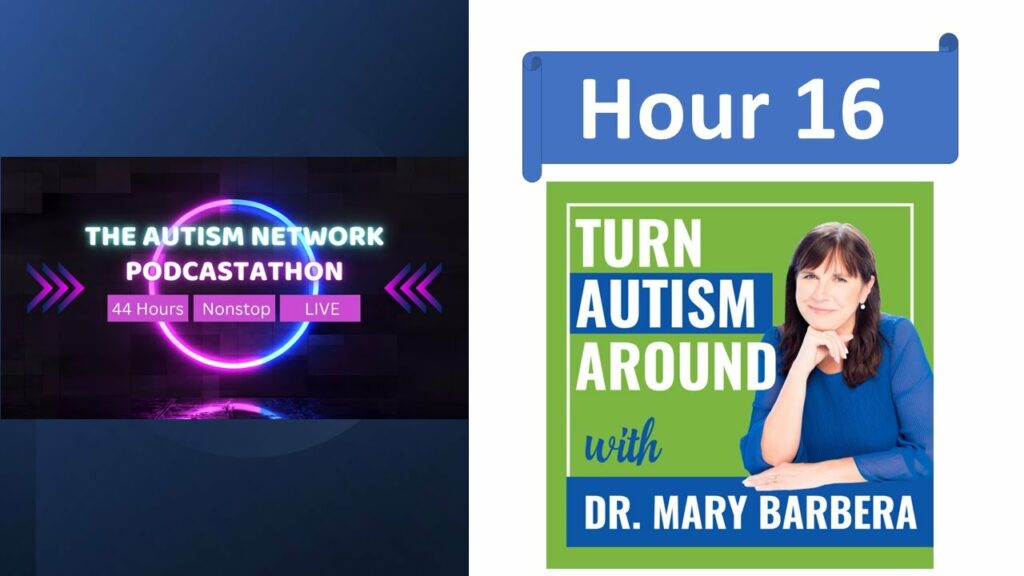 THE AUTISM NETWORK
PODCASTATHON
44 Hours Nonstop LIVE

Hour 16

TURN
AUTISM
AROUND
with
DR. MARY BARBERA